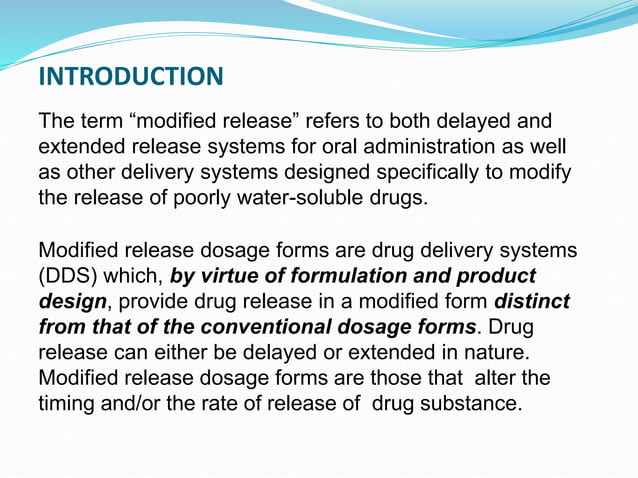 INTRODUCTION

The term “modified release” refers to both delayed and extended release systems for oral administration as well as other delivery systems designed specifically to modify the release of poorly water-soluble drugs.

Modified release dosage forms are drug delivery systems (DDS) which, by virtue of formulation and product design, provide drug release in a modified form distinct from that of the conventional dosage forms. Drug release can either be delayed or extended in nature. Modified release dosage forms are those that alter the timing and/or the rate of release of drug substance.